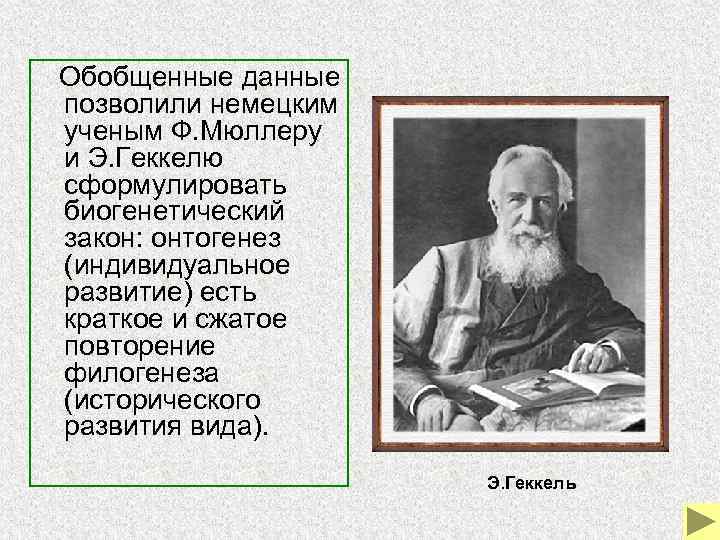 Обобщенные данные позволили немецким ученым Ф.Мюллеру и Э.Геккелю сформулировать биогенетический закон: онтогенез (индивидуальное развитие) есть краткое и сжатое повторение филогенеза (исторического развития вида).

Э.Геккель